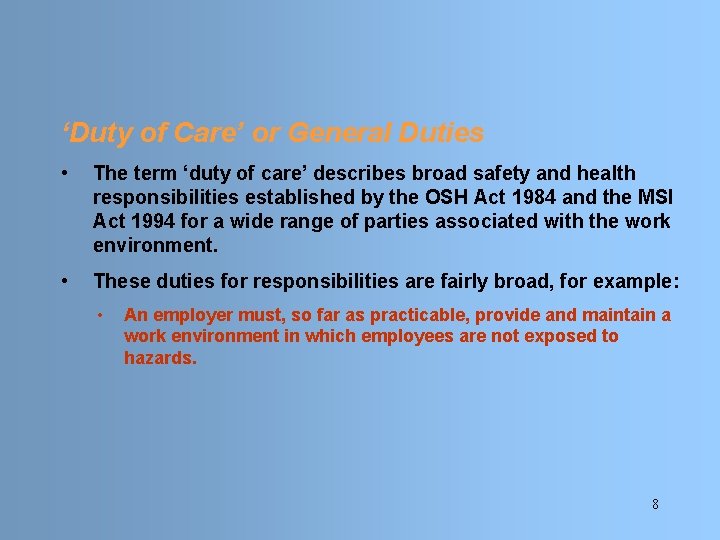 ‘Duty of Care’ or General Duties

• The term ‘duty of care’ describes broad safety and health responsibilities established by the OSH Act 1984 and the MSI Act 1994 for a wide range of parties associated with the work environment.

• These duties for responsibilities are fairly broad, for example:

• An employer must, so far as practicable, provide and maintain a work environment in which employees are not exposed to hazards.

8